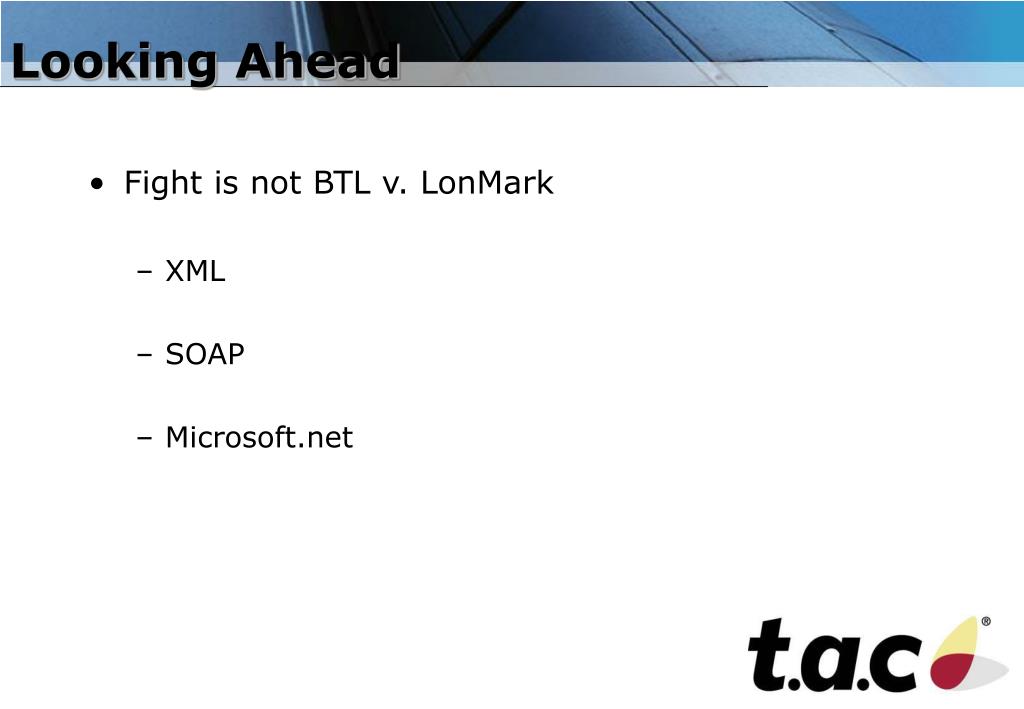 Looking Ahead

• Fight is not BTL v. LonMark

– XML

– SOAP

– Microsoft.net

t.a.c®